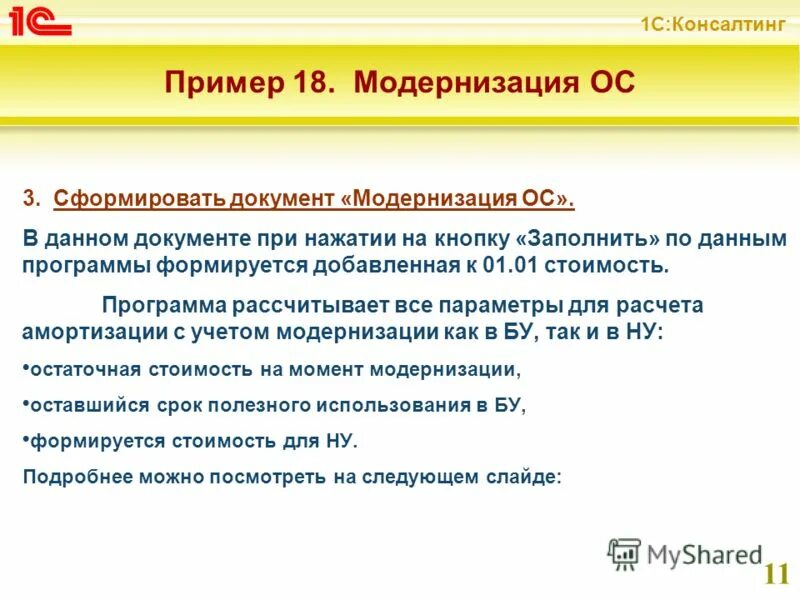 1С

1С:Консалтинг

Пример 18. Модернизация ОС

3. Сформировать документ «Модернизация ОС».

В данном документе при нажатии на кнопку «Заполнить» по данным программы формируется добавленная к 01.01 стоимость.

Программа рассчитывает все параметры для расчета амортизации с учетом модернизации как в БУ, так и в НУ:

•остаточная стоимость на момент модернизации,

•оставшийся срок полезного использования в БУ,

•формируется стоимость для НУ.

Подробнее можно посмотреть на следующем слайде:

MyShared

11